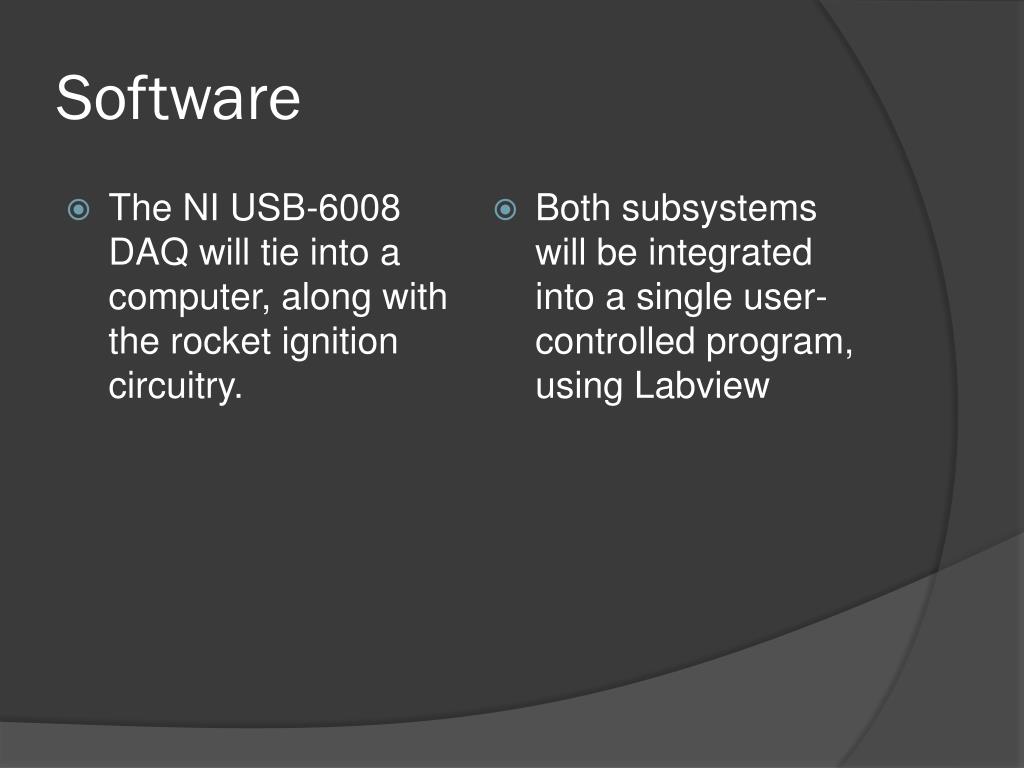 Software

The NI USB-6008 DAQ will tie into a computer, along with the rocket ignition circuitry.

Both subsystems will be integrated into a single user-controlled program, using Labview